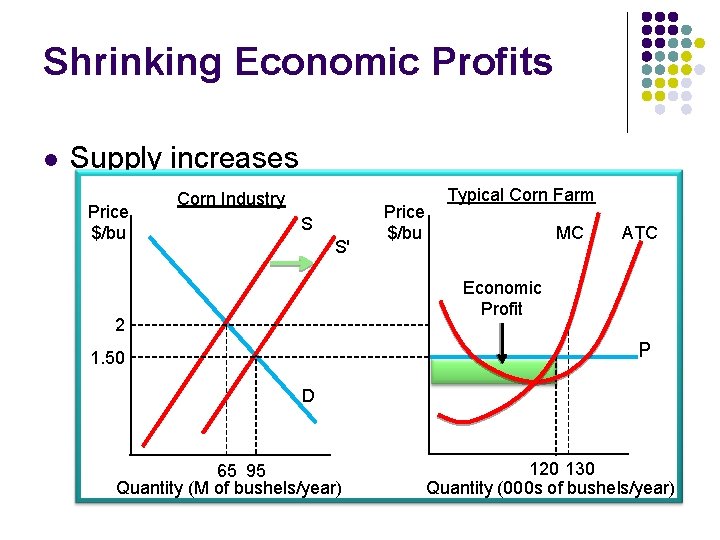 Shrinking Economic Profits

Supply increases

Corn Industry

Price
$/bu

S

S'

2

1.50

D

65 95

Quantity (M of bushels/year)

Typical Corn Farm

Price
$/bu

MC

ATC

Economic Profit

P

120 130

Quantity (000s of bushels/year)